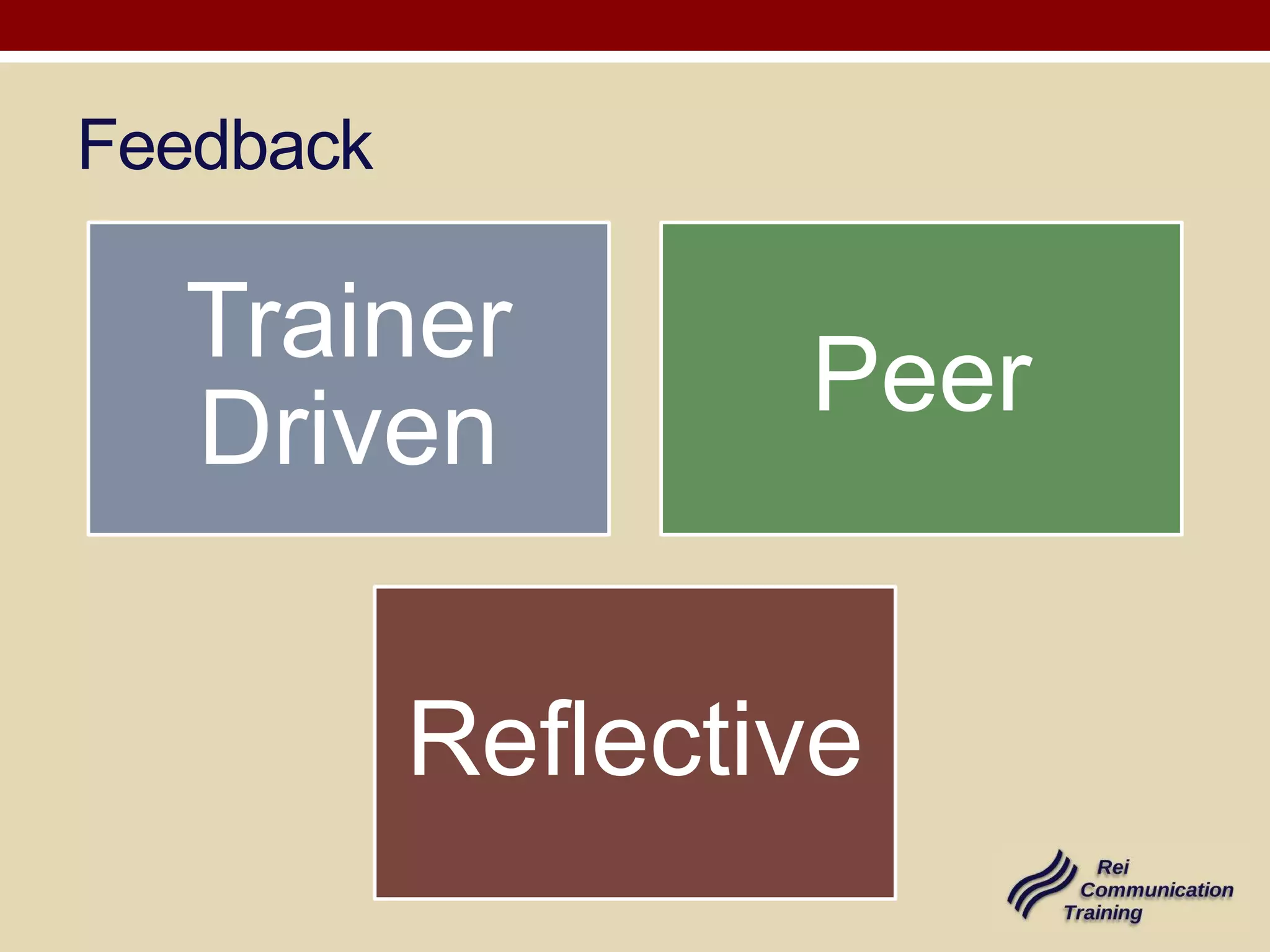 Feedback

Trainer Driven

Peer

Reflective

Rei Communication Training